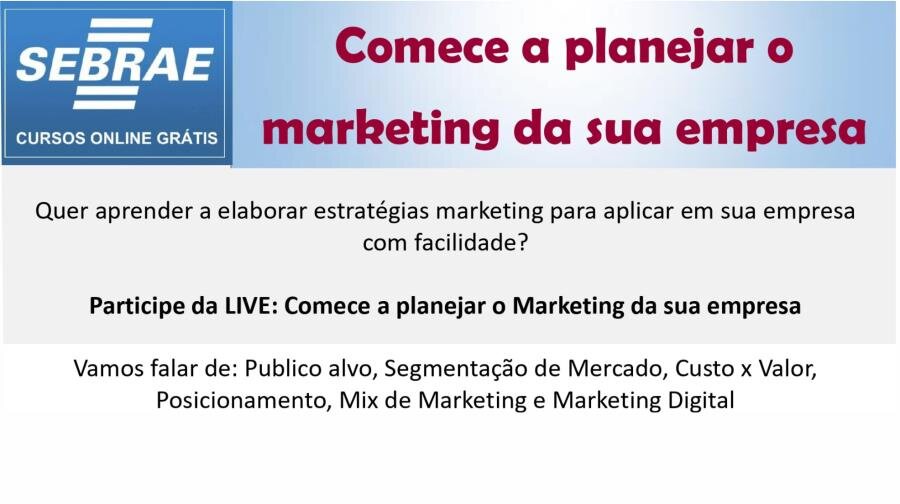 SEBRAE
CURSOS ONLINE GRÁTIS

Comece a planejar o marketing da sua empresa

Quer aprender a elaborar estratégias marketing para aplicar em sua empresa com facilidade?

Participe da LIVE: Comece a planejar o Marketing da sua empresa

Vamos falar de: Publico alvo, Segmentação de Mercado, Custo x Valor, Posicionamento, Mix de Marketing e Marketing Digital